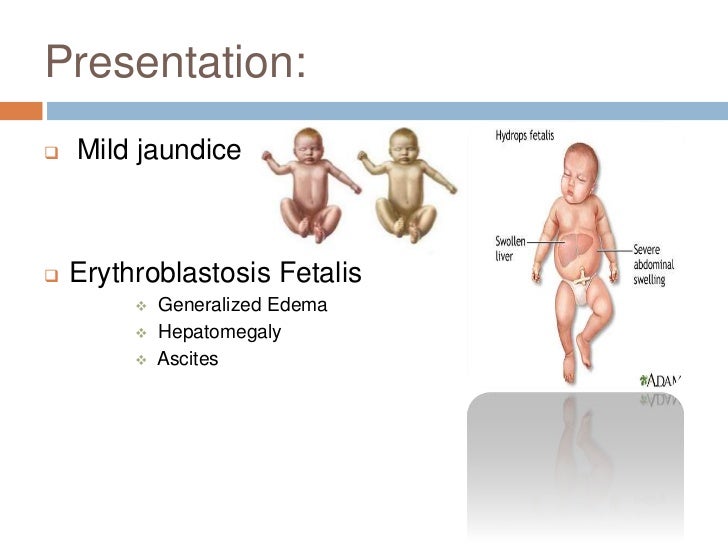 Presentation:

Mild jaundice

Erythroblastosis Fetalis

Generalized Edema

Hepatomegaly

Ascites

Hydrops fetalis

Swollen liver

Severe abdominal swelling

ADAM